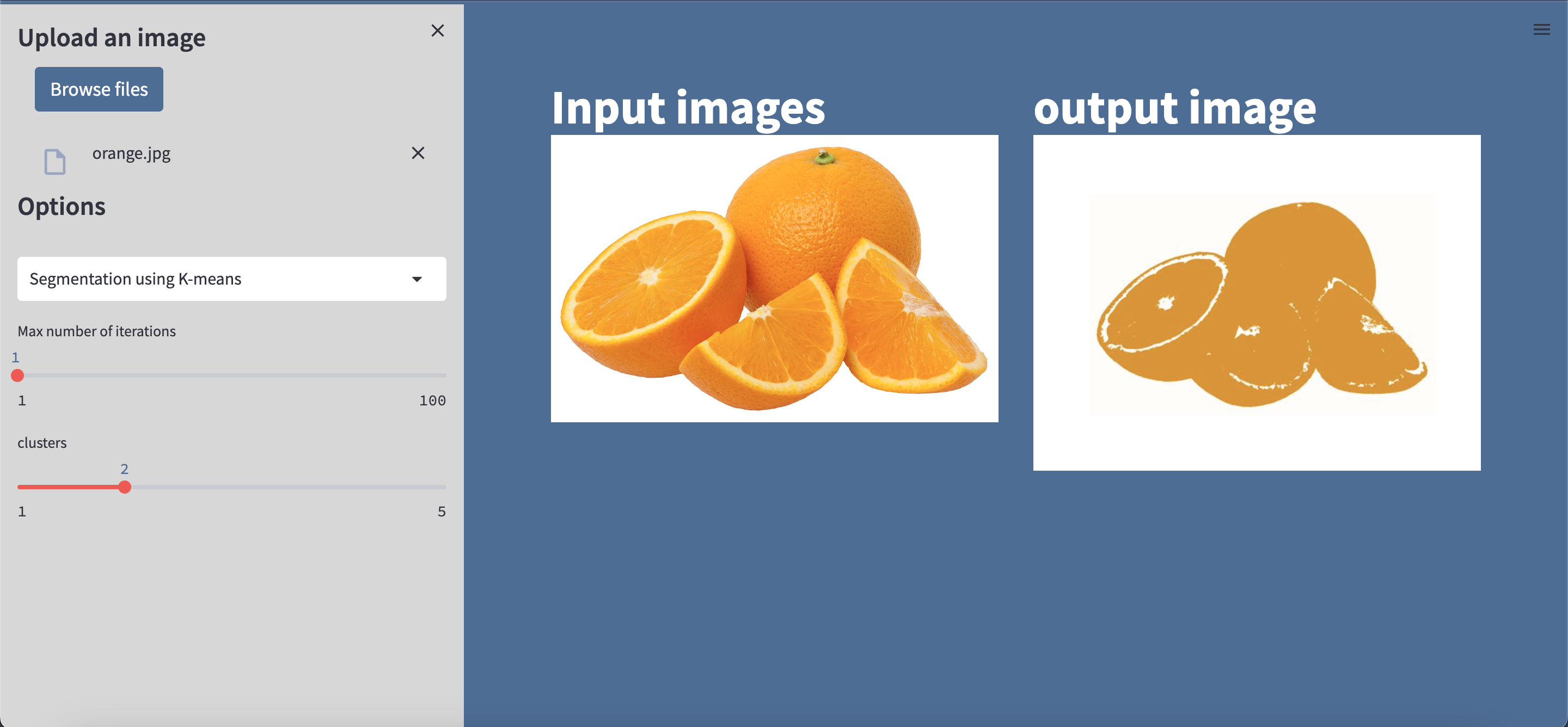 Upload an image

Browse files

orange.jpg

Options

Segmentation using K-means

Max number of iterations

1

1

100

clusters

2

1

5

Input images

output image